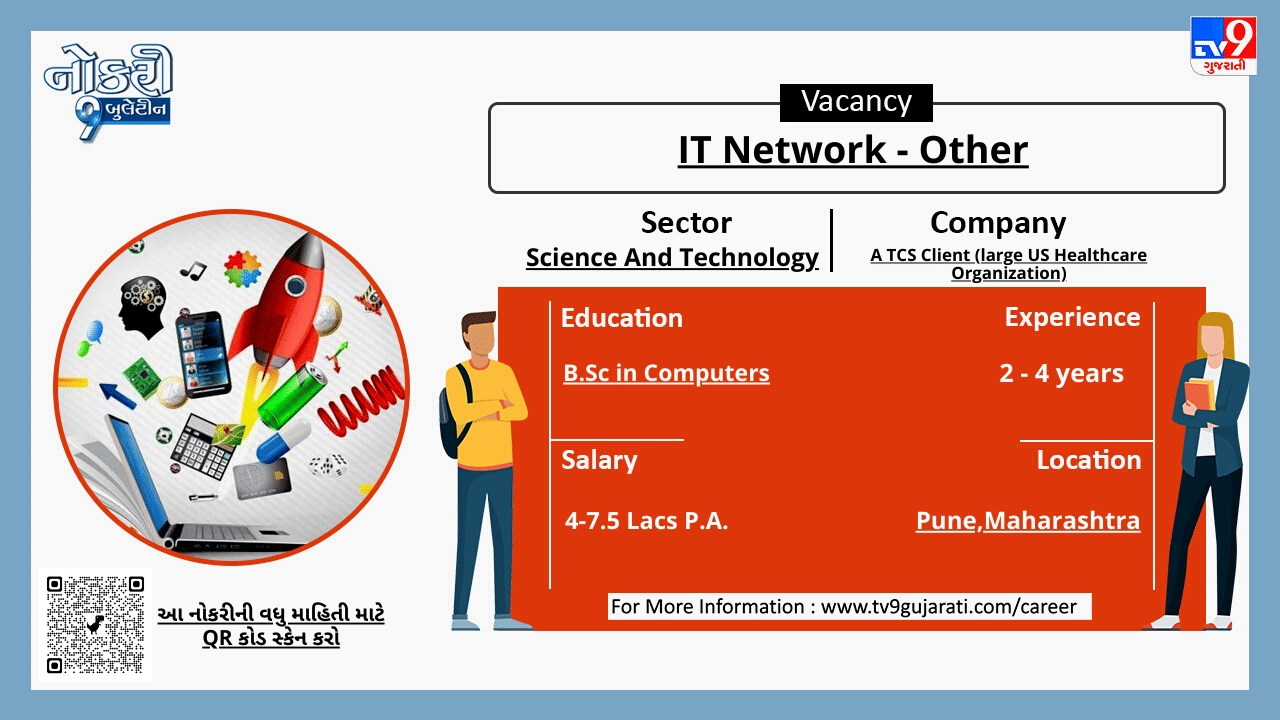 નોકરી 9 બુલેટીન

TV9 ગુજરાતી

Vacancy

IT Network - Other

Sector
Science And Technology

Company
A TCS Client (large US Healthcare Organization)

Education
B.Sc in Computers

Experience
2 - 4 years

Salary
4-7.5 Lacs P.A.

Location
Pune,Maharashtra

For More Information : www.tv9gujarati.com/career

આ નોકરીની વધુ માહિતી માટે QR કોડ સ્કેન કરો